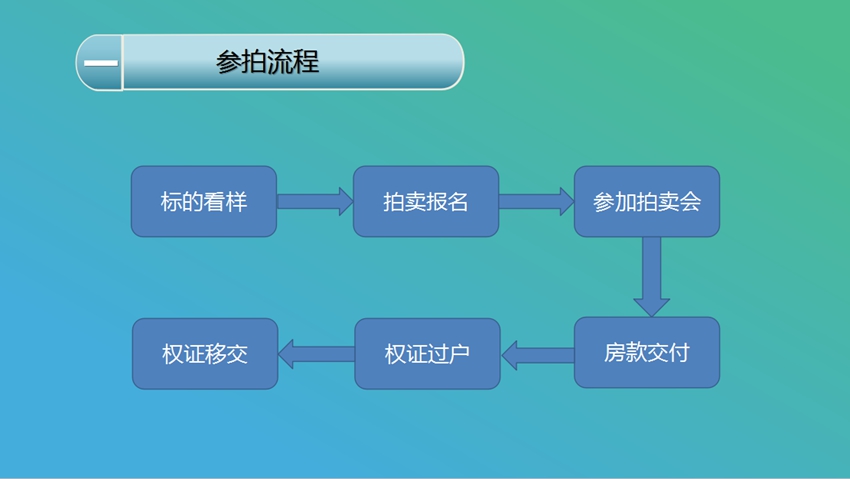 一 参拍流程

标的看样

拍卖报名

参加拍卖会

房款交付

权证过户

权证移交